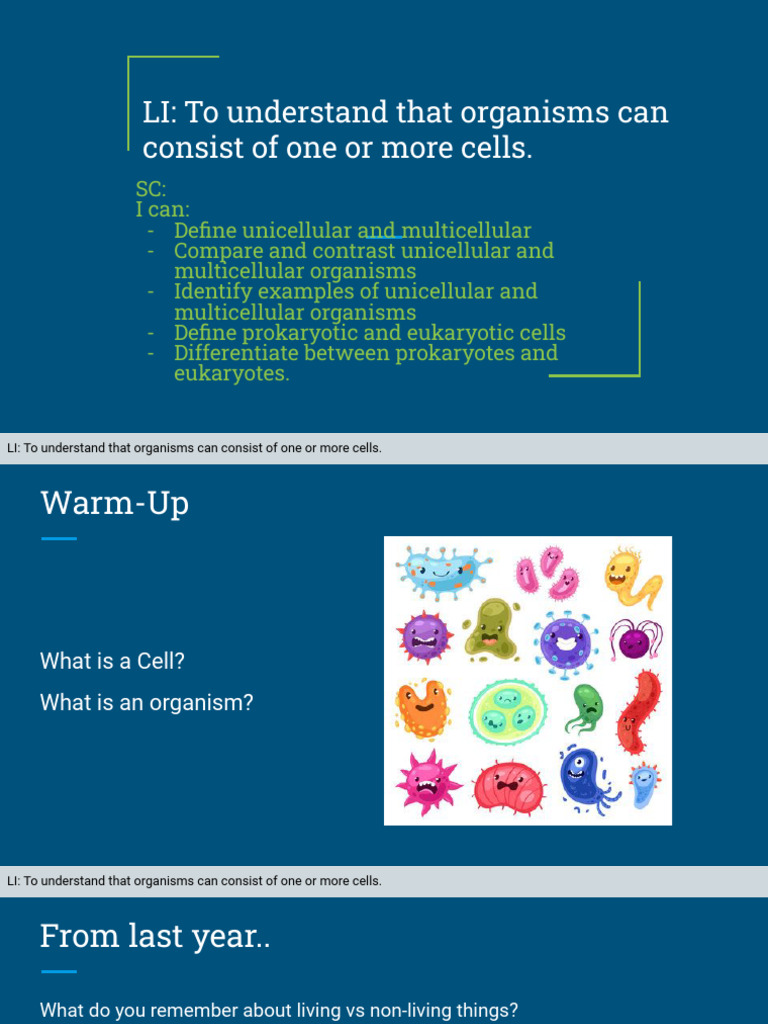 LI: To understand that organisms can consist of one or more cells.

SC:
I can:
- Define unicellular and multicellular
- Compare and contrast unicellular and multicellular organisms
- Identify examples of unicellular and multicellular organisms
- Define prokaryotic and eukaryotic cells
- Differentiate between prokaryotes and eukaryotes.

LI: To understand that organisms can consist of one or more cells.

Warm-Up

What is a Cell?

What is an organism?

LI: To understand that organisms can consist of one or more cells.

From last year..

What do you remember about living vs non-living things?